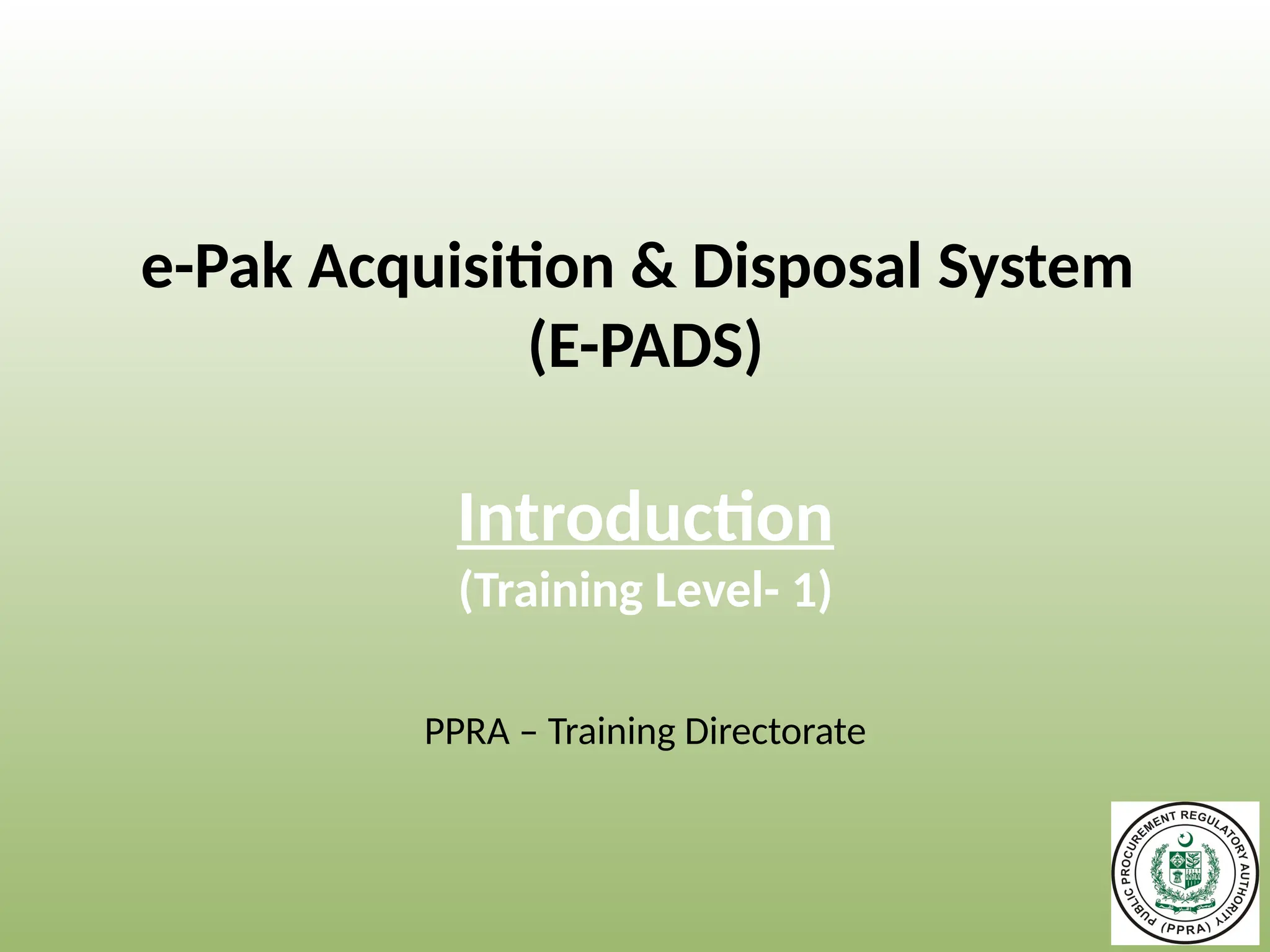 e-Pak Acquisition & Disposal System (E-PADS)

Introduction
(Training Level- 1)

PPRA – Training Directorate

PUBLIC PROCUREMENT REGULATORY AUTHORITY (PPRA)